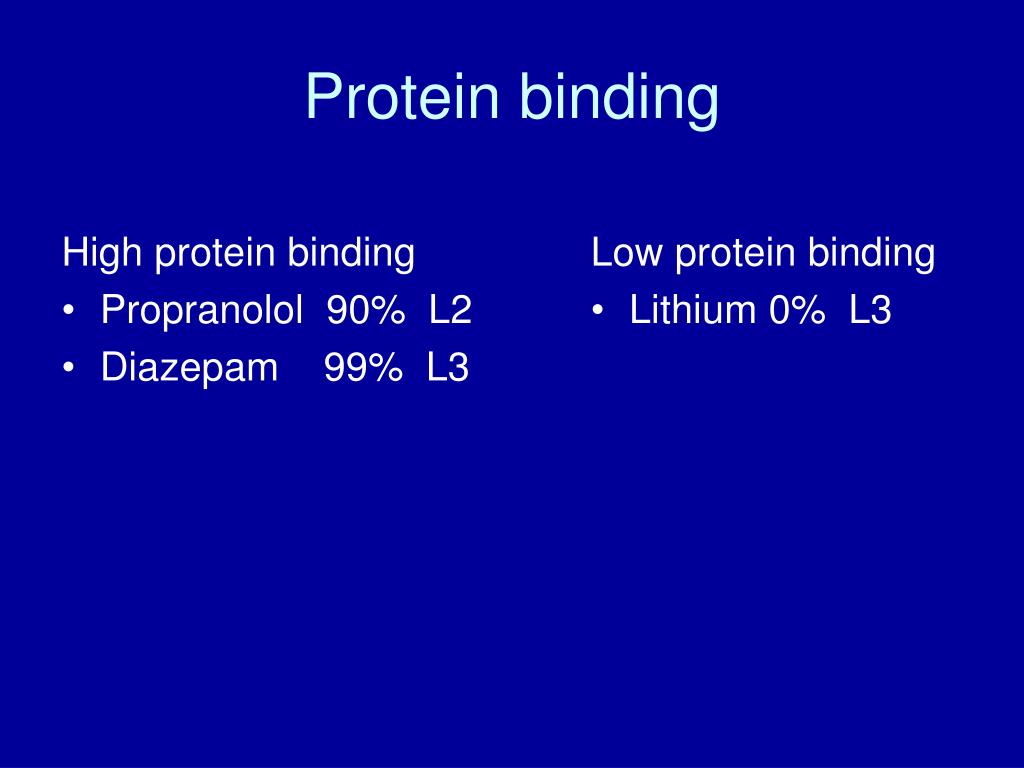 Protein binding

High protein binding
• Propranolol 90% L2
• Diazepam 99% L3

Low protein binding
• Lithium 0% L3